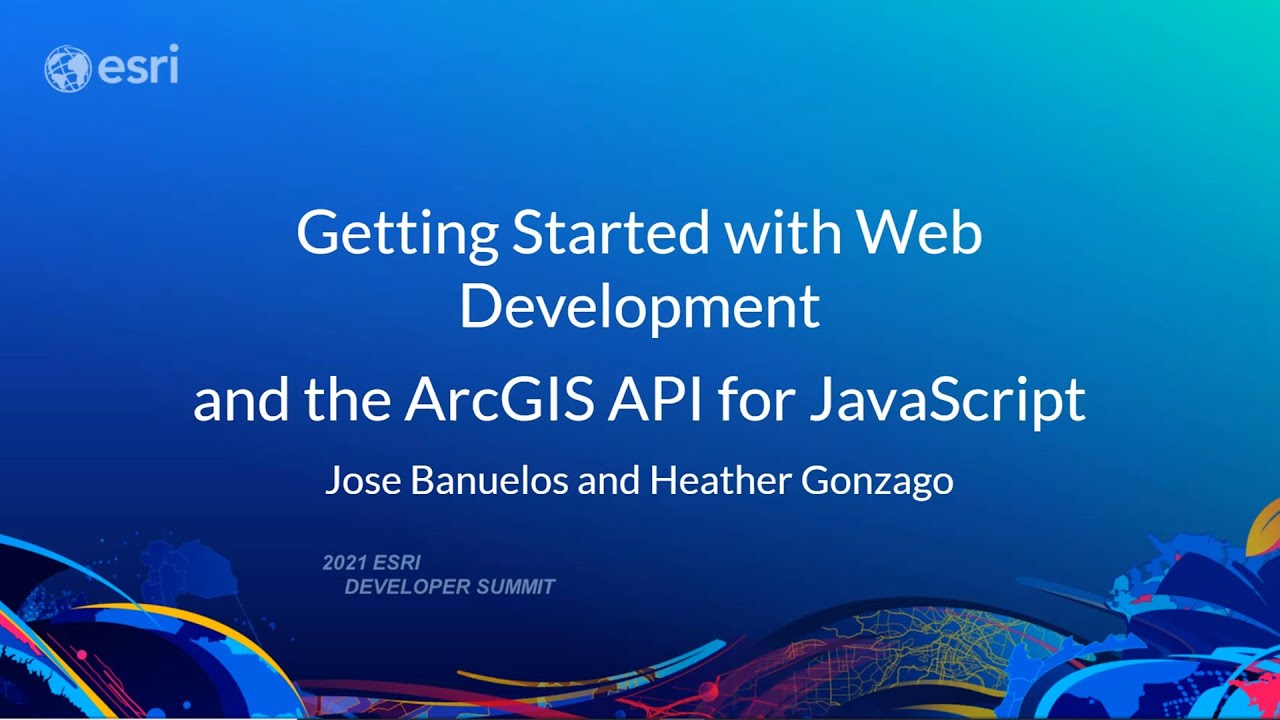 esri

Getting Started with Web Development

and the ArcGIS API for JavaScript

Jose Banuelos and Heather Gonzago

2021 ESRI
DEVELOPER SUMMIT